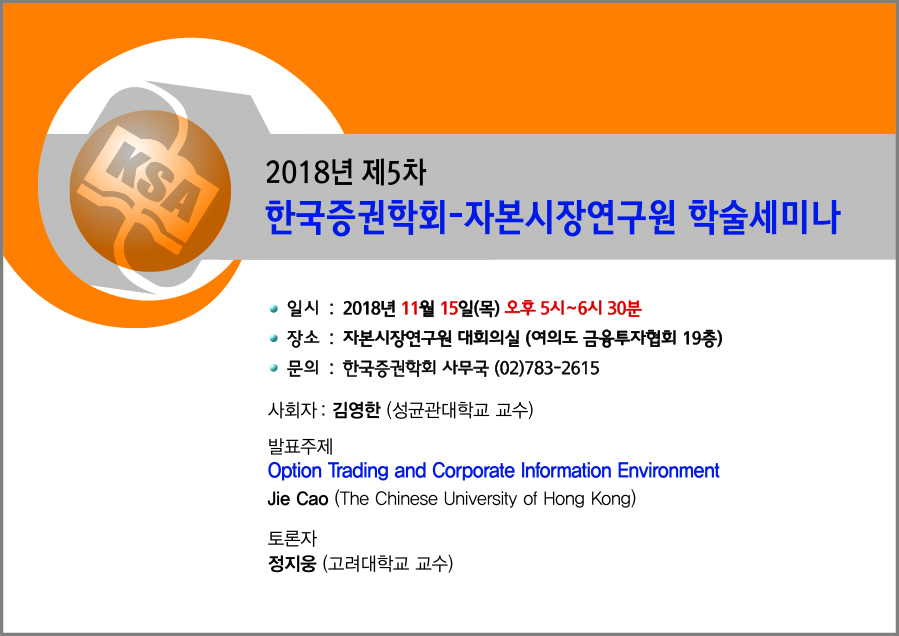 KSA

2018년 제5차
한국증권학회-자본시장연구원 학술세미나

일시 : 2018년 11월 15일(목) 오후 5시~6시 30분
장소 : 자본시장연구원 대회의실 (여의도 금융투자협회 19층)
문의 : 한국증권학회 사무국 (02)783-2615

사회자 : 김영한 (성균관대학교 교수)

발표주제
Option Trading and Corporate Information Environment
Jie Cao (The Chinese University of Hong Kong)

토론자
정지웅 (고려대학교 교수)